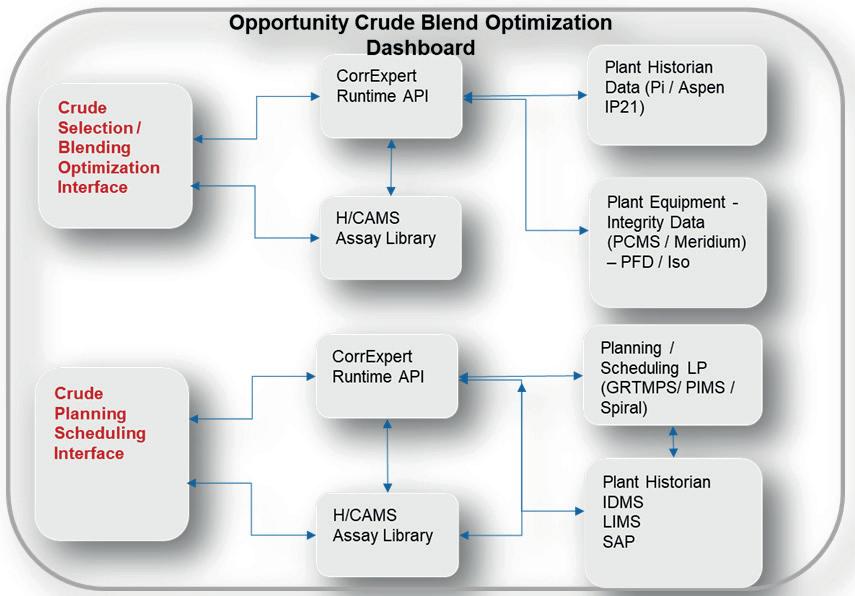 Opportunity Crude Blend Optimization Dashboard

Crude Selection / Blending Optimization Interface

CorrExpert Runtime API

H/CAMS Assay Library

Plant Historian Data (Pi / Aspen IP21)

Plant Equipment - Integrity Data (PCMS / Meridium) – PFD / Iso

Crude Planning Scheduling Interface

CorrExpert Runtime API

H/CAMS Assay Library

Planning / Scheduling LP (GRTMPS/ PIMS / Spiral)

Plant Historian IDMS LIMS SAP